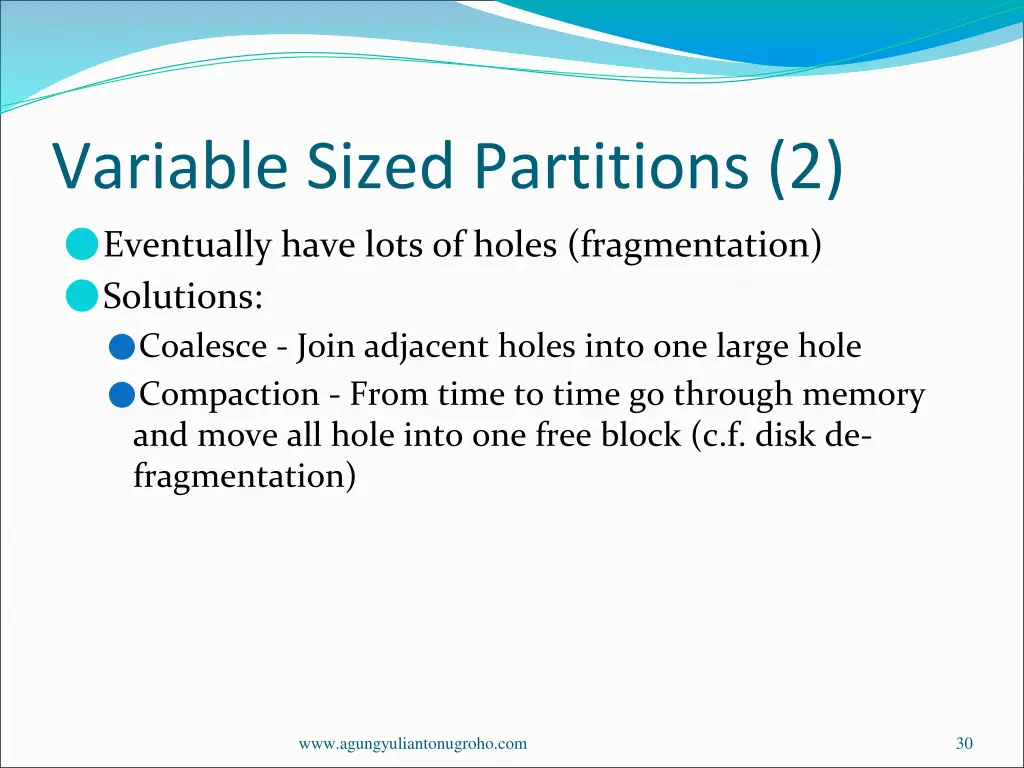 Variable Sized Partitions (2)

Eventually have lots of holes (fragmentation)

Solutions:

Coalesce - Join adjacent holes into one large hole

Compaction - From time to time go through memory and move all hole into one free block (c.f. disk de-fragmentation)

www.agungyuliantonugroho.com

30